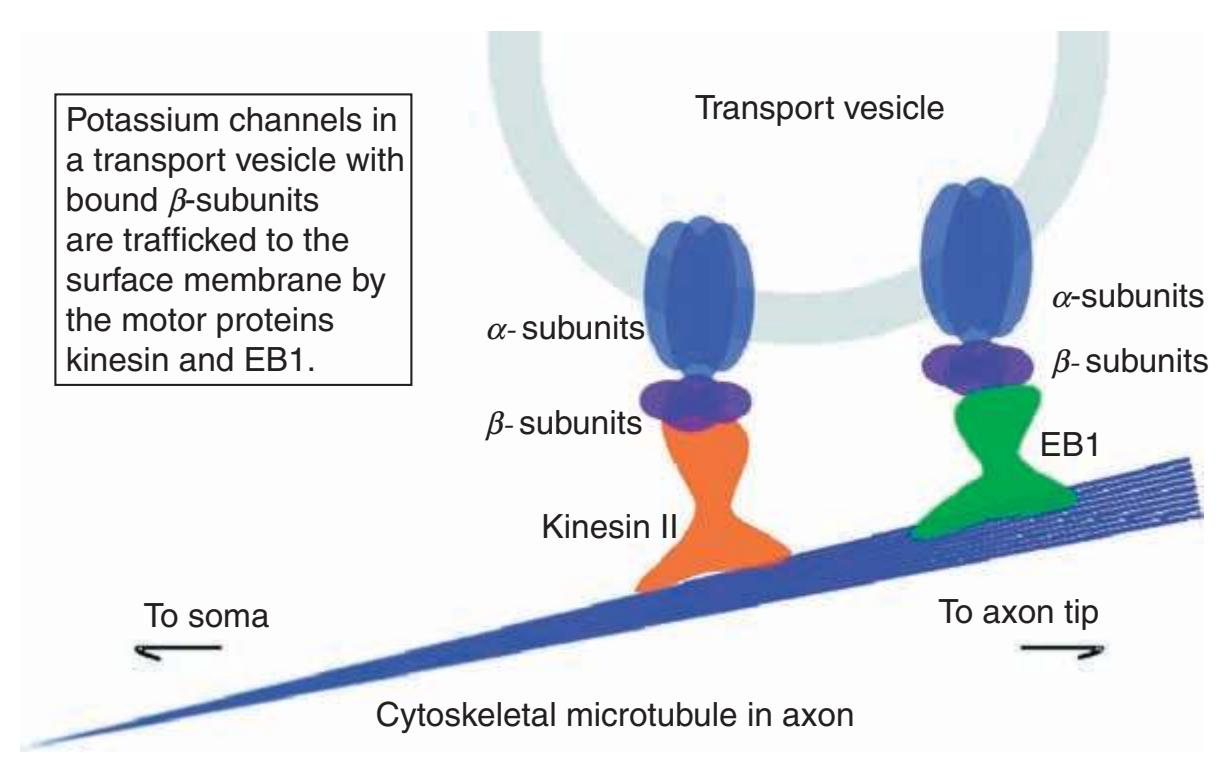 Potassium channels in a transport vesicle with bound $\beta$-subunits are trafficked to the surface membrane by the motor proteins kinesin and EB1.

Transport vesicle

$\alpha$- subunits

$\beta$- subunits

Kinesin II

$\alpha$-subunits

$\beta$- subunits

EB1

To soma

To axon tip

Cytoskeletal microtubule in axon